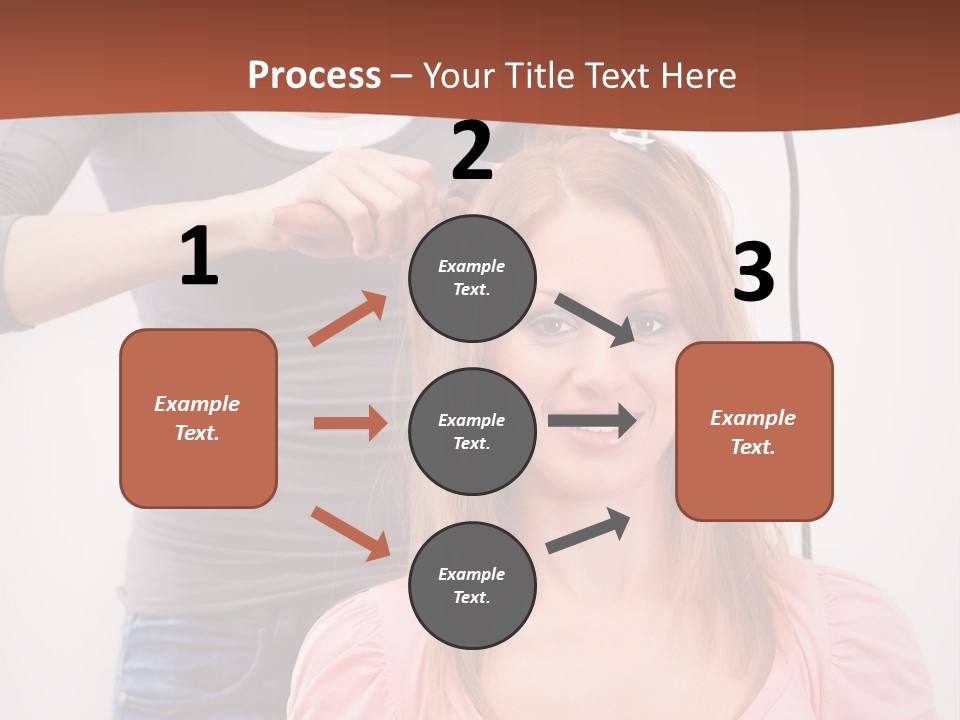 Process – Your Title Text Here

1

Example Text.

2

Example Text.

Example Text.

Example Text.

3

Example Text.